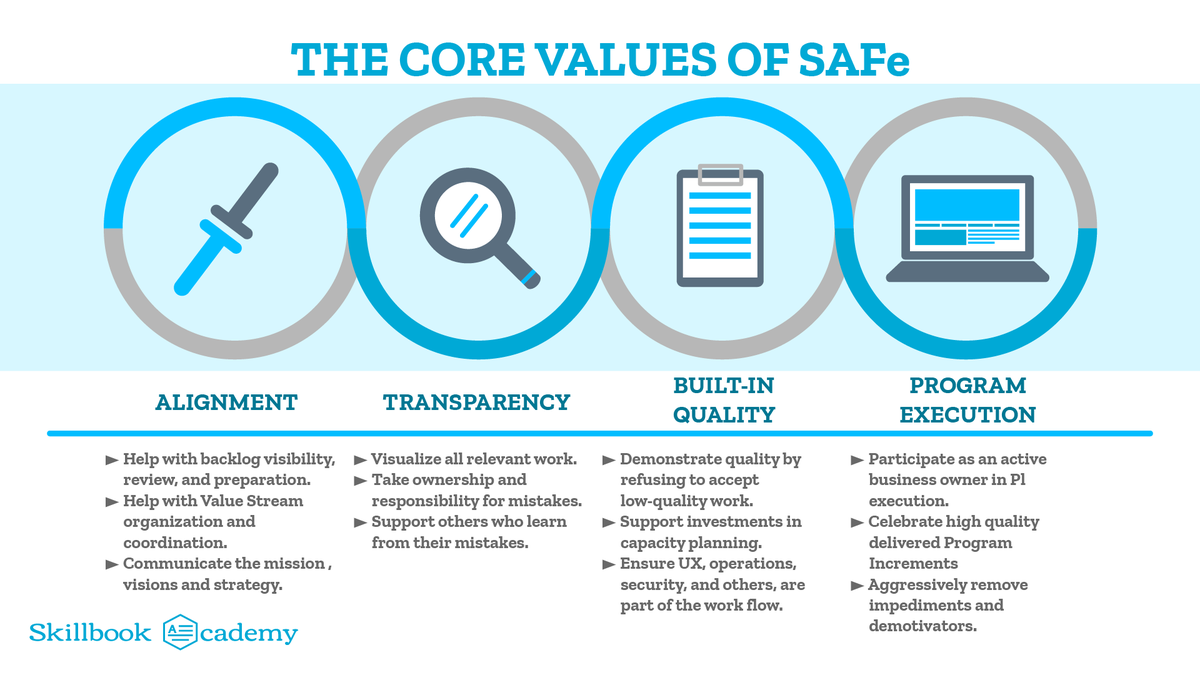 THE CORE VALUES OF SAFe

ALIGNMENT

► Help with backlog visibility, review, and preparation.
► Help with Value Stream organization and coordination.
► Communicate the mission , visions and strategy.

TRANSPARENCY

► Visualize all relevant work.
► Take ownership and responsibility for mistakes.
► Support others who learn from their mistakes.

BUILT-IN QUALITY

► Demonstrate quality by refusing to accept low-quality work.
► Support investments in capacity planning.
► Ensure UX, operations, security, and others, are part of the work flow.

PROGRAM EXECUTION

► Participate as an active business owner in PI execution.
► Celebrate high quality delivered Program Increments
► Aggressively remove impediments and demotivators.

Skillbook Academy